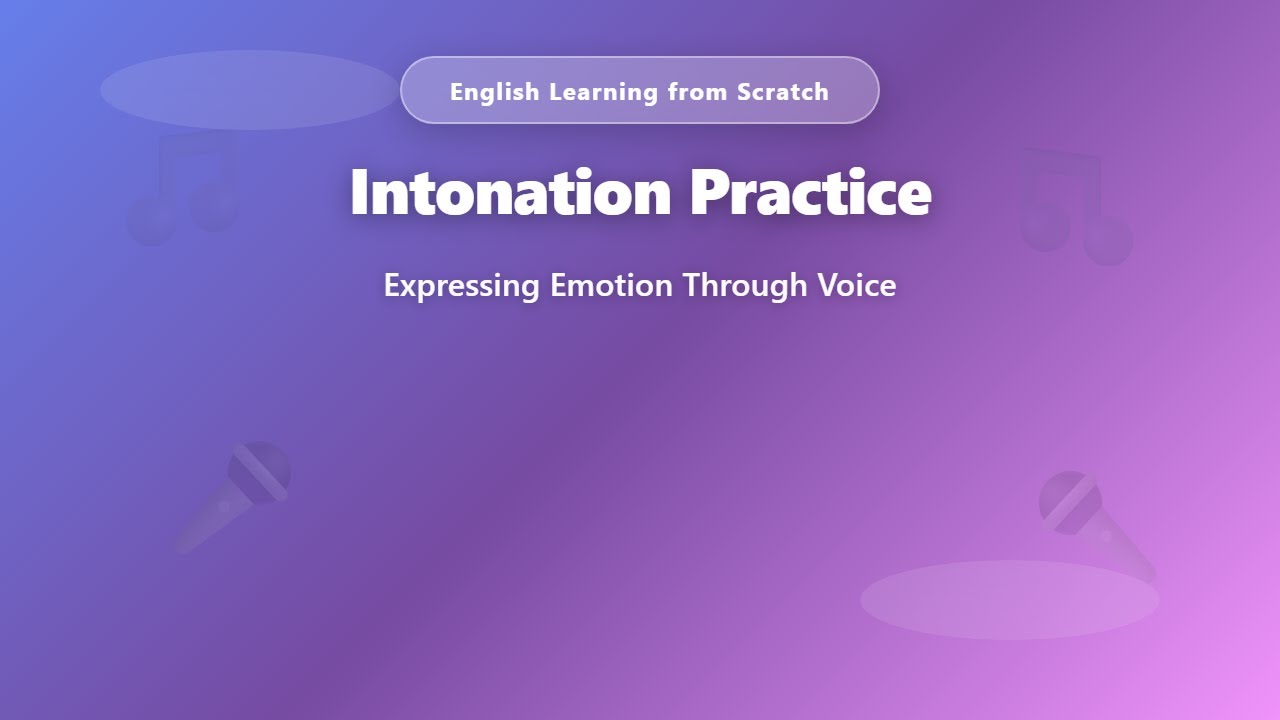 English Learning from Scratch

Intonation Practice

Expressing Emotion Through Voice